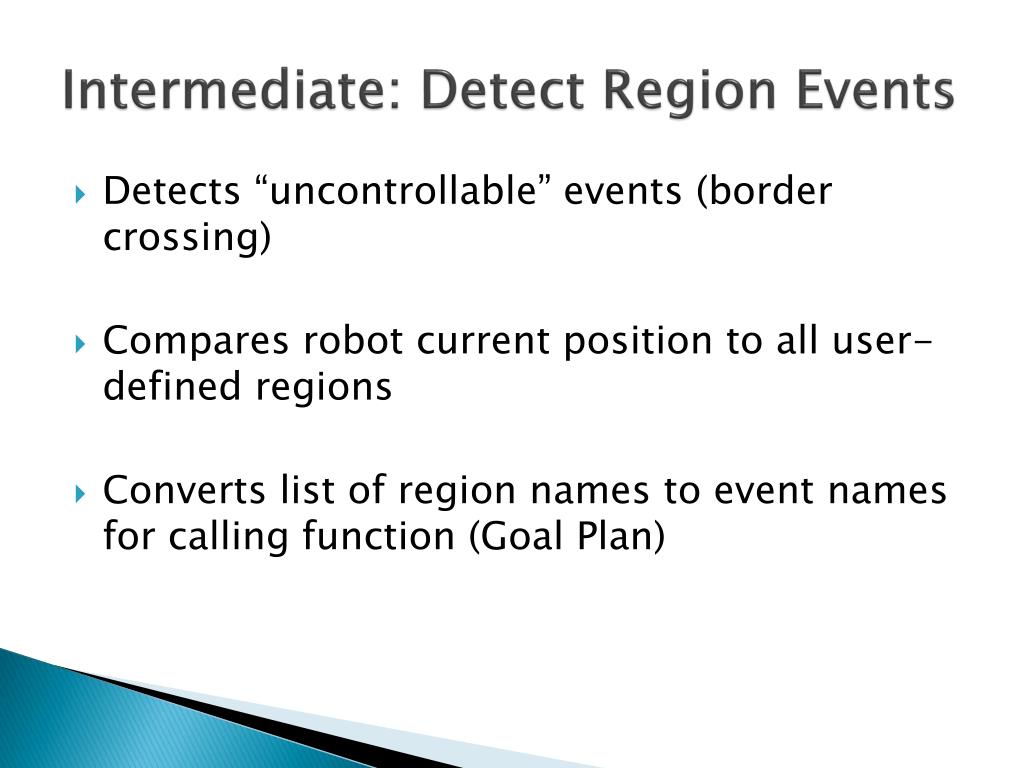 Intermediate: Detect Region Events

Detects “uncontrollable” events (border crossing)

Compares robot current position to all user-defined regions

Converts list of region names to event names for calling function (Goal Plan)